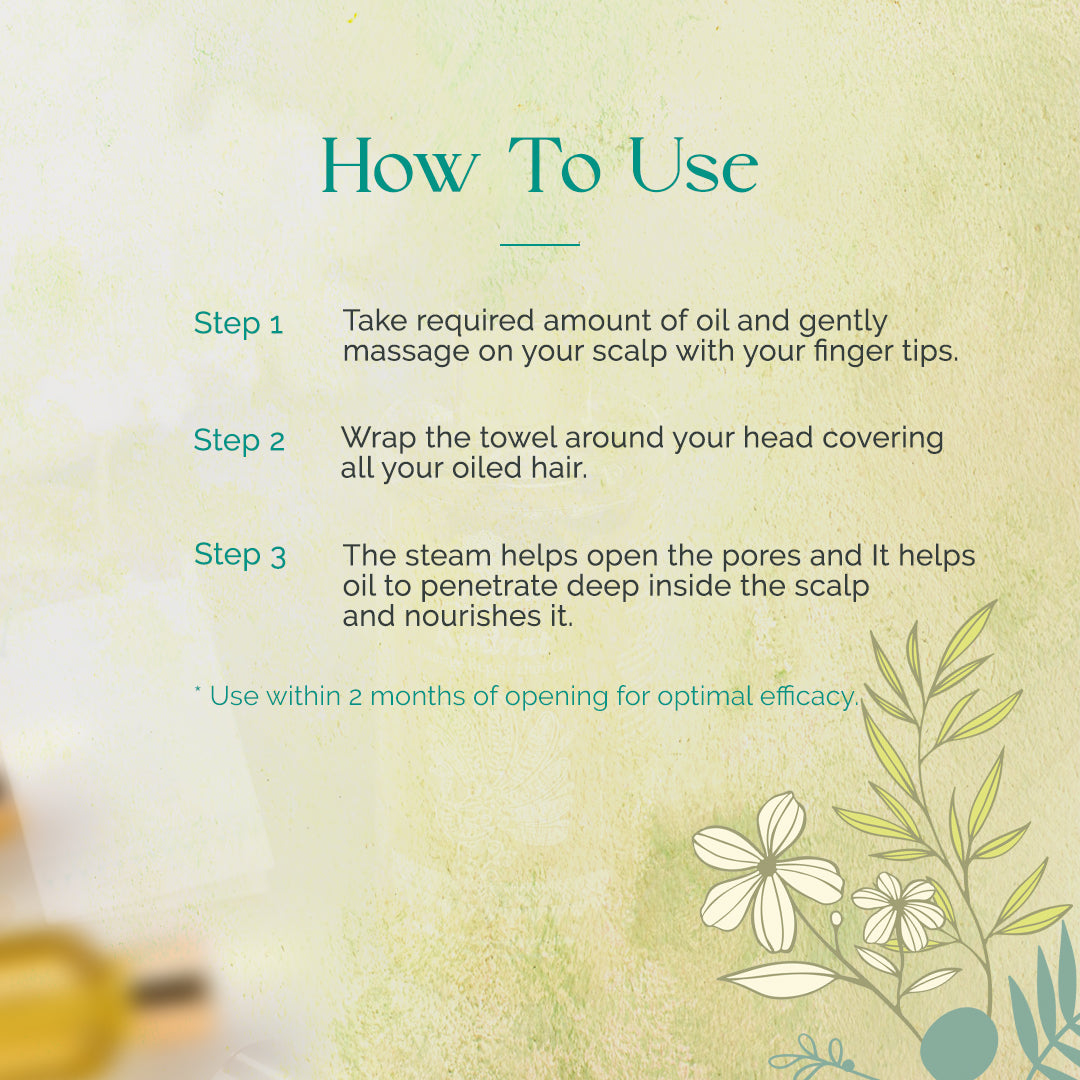 How To Use

Step 1 Take required amount of oil and gently massage on your scalp with your finger tips.

Step 2 Wrap the towel around your head covering all your oiled hair.

Step 3 The steam helps open the pores and It helps oil to penetrate deep inside the scalp and nourishes it.

* Use within 2 months of opening for optimal efficacy.